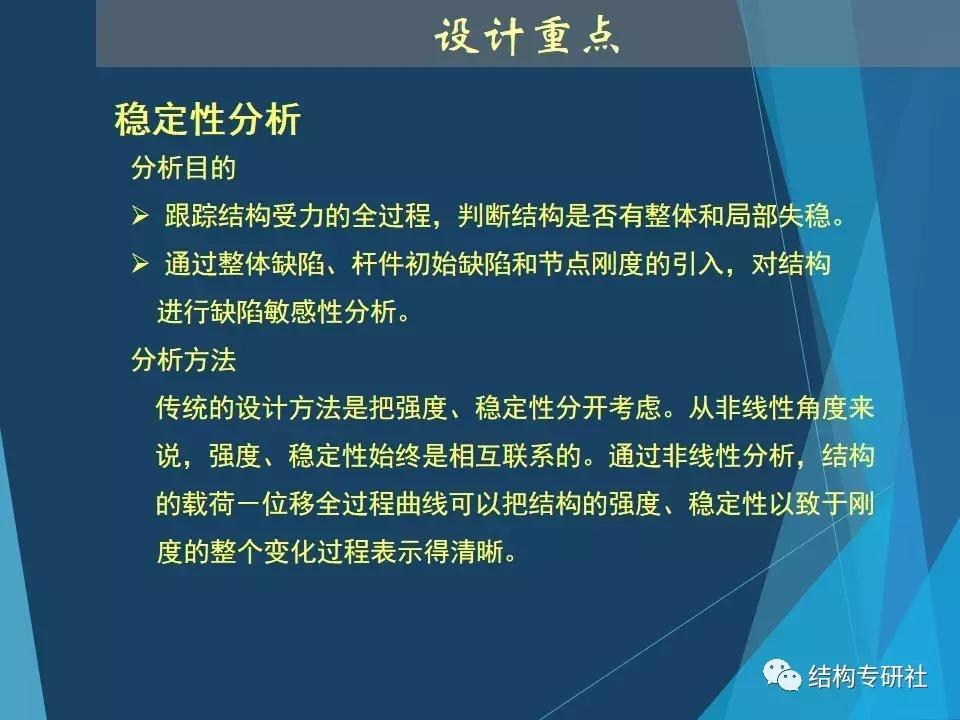 设计重点

稳定性分析

分析目的

➢ 跟踪结构受力的全过程，判断结构是否有整体和局部失稳。

➢ 通过整体缺陷、杆件初始缺陷和节点刚度的引入，对结构进行缺陷敏感性分析。

分析方法

传统的设计方法是把强度、稳定性分开考虑。从非线性角度来说，强度、稳定性始终是相互联系的。通过非线性分析，结构的载荷一位移全过程曲线可以把结构的强度、稳定性以致于刚度的整个变化过程表示得清晰。

结构专研社